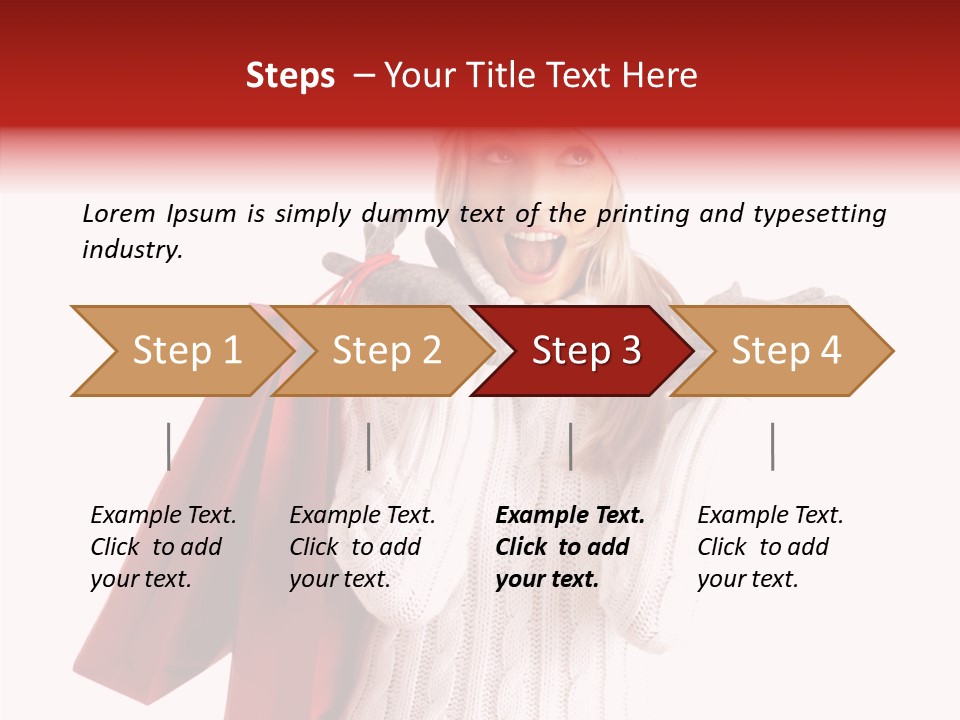 Steps – Your Title Text Here

Lorem Ipsum is simply dummy text of the printing and typesetting industry.

Step 1

Step 2

Step 3

Step 4

Example Text. Click to add your text.

Example Text. Click to add your text.

Example Text. Click to add your text.

Example Text. Click to add your text.